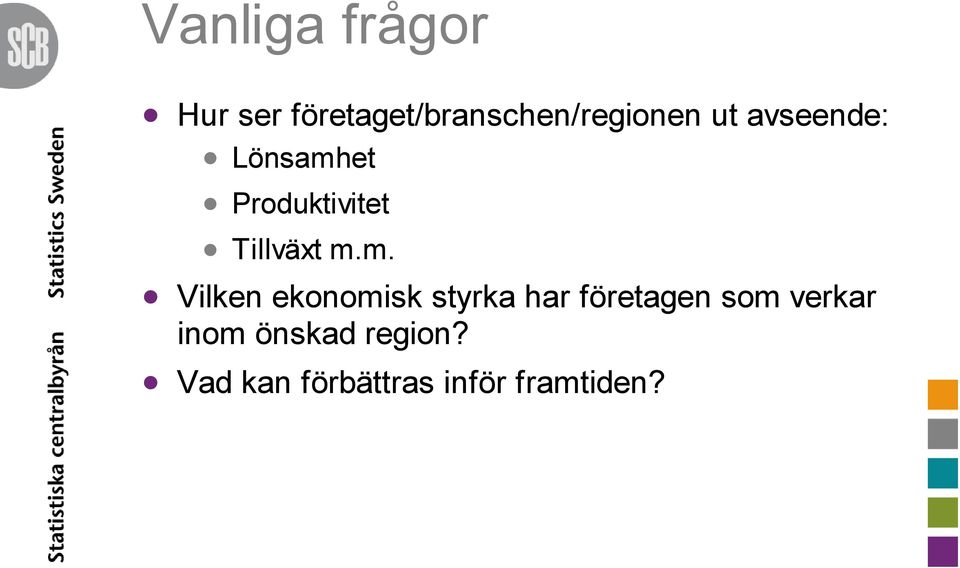 SCB

Statistiska centralbyrån Statistics Sweden

Vanliga frågor

- Hur ser företaget/branschen/regionen ut avseende:
  - Lönsamhet
  - Produktivitet
  - Tillväxt m.m.
- Vilken ekonomisk styrka har företagen som verkar inom önskad region?
- Vad kan förbättras inför framtiden?